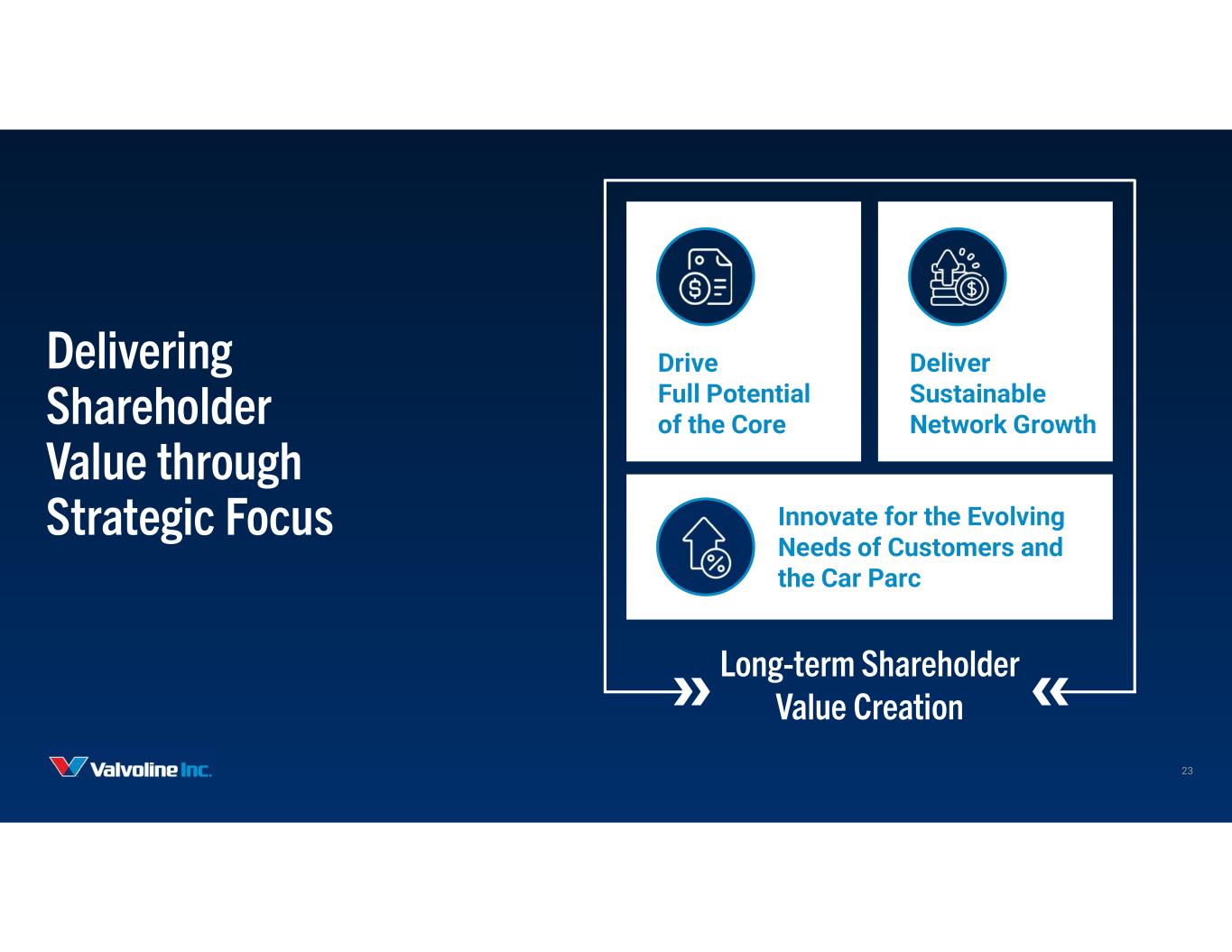 Delivering Shareholder Value through Strategic Focus

Drive
Full Potential of the Core

Deliver
Sustainable Network Growth

Innovate for the Evolving Needs of Customers and the Car Parc

Long-term Shareholder Value Creation

Valvoline Inc.

23